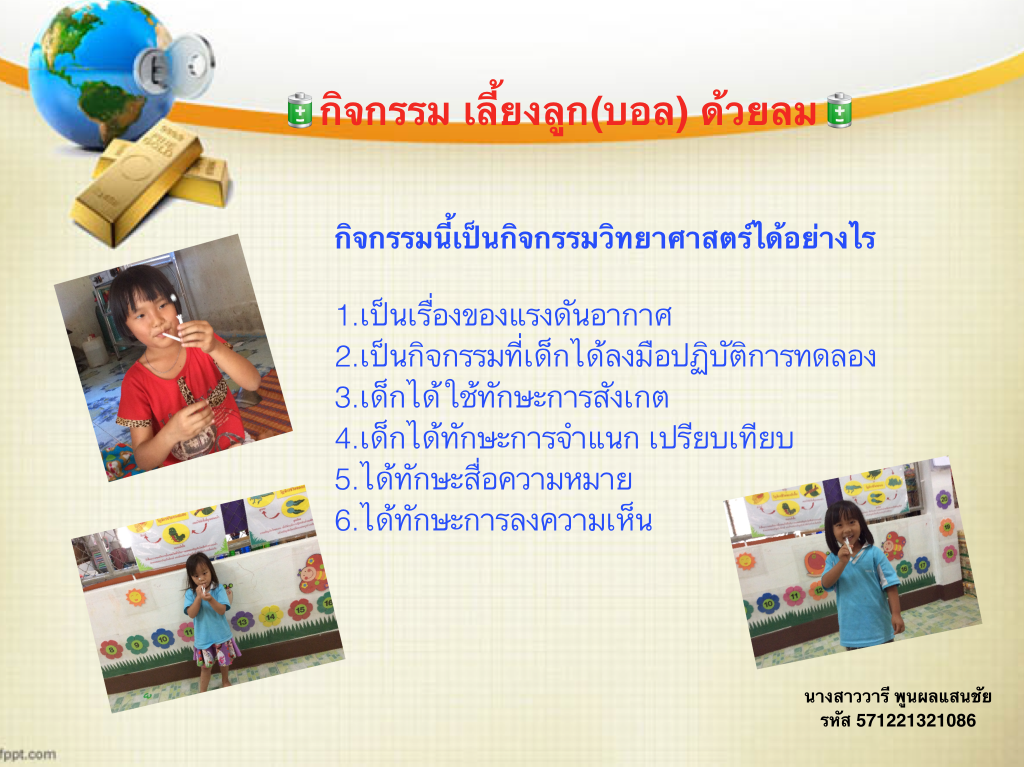 กิจกรรม เลี้ยงลูก(บอล) ด้วยลม

กิจกรรมนี้เป็นกิจกรรมวิทยาศาสตร์ได้อย่างไร

1.เป็นเรื่องของแรงดันอากาศ
2.เป็นกิจกรรมที่เด็กได้ลงมือปฏิบัติการทดลอง
3.เด็กได้ใช้ทักษะการสังเกต
4.เด็กได้ทักษะการจำแนก เปรียบเทียบ
5.ได้ทักษะสื่อความหมาย
6.ได้ทักษะการลงความเห็น

นางสาววารี พูนผลแสนชัย
รหัส 571221321086

fppt.com